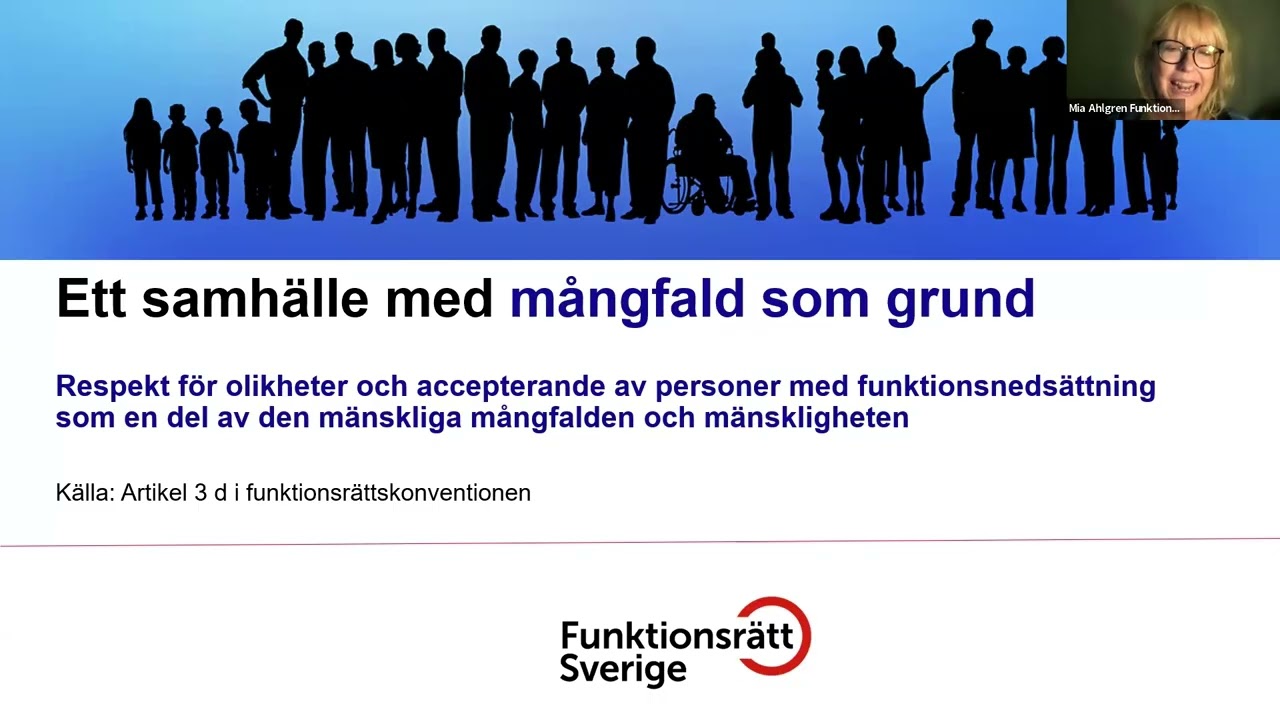 Mia Ahlgren Funktion...

Ett samhälle med mångfald som grund

Respekt för olikheter och accepterande av personer med funktionsnedsättning som en del av den mänskliga mångfalden och mänskligheten

Källa: Artikel 3 d i funktionsrättskonventionen

Funktionsrätt Sverige